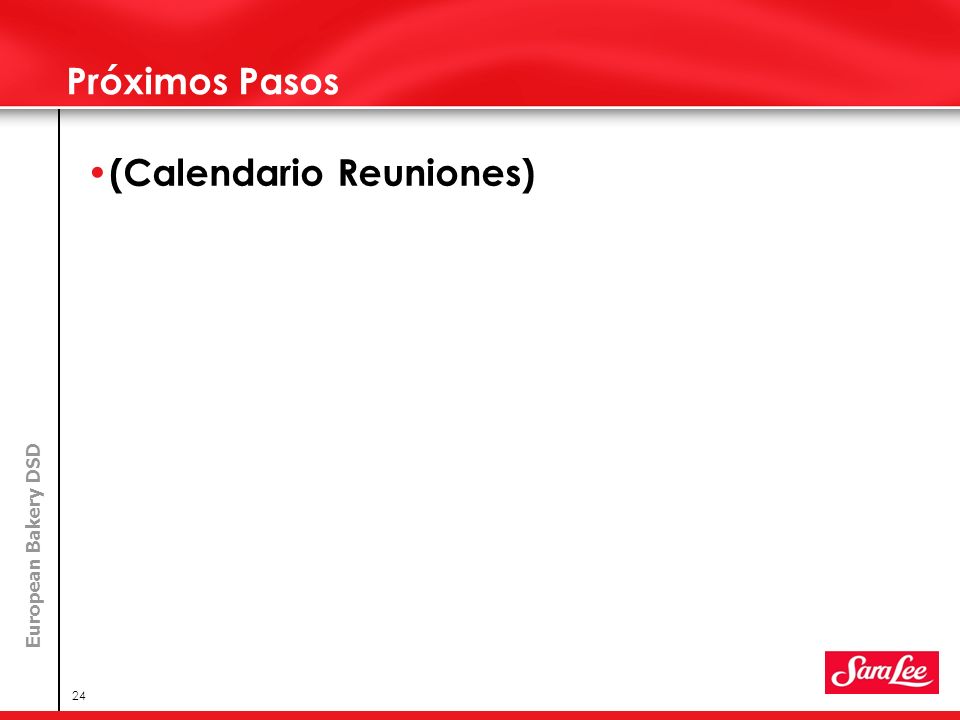 Próximos Pasos

•(Calendario Reuniones)

European Bakery DSD

24

Sara Lee